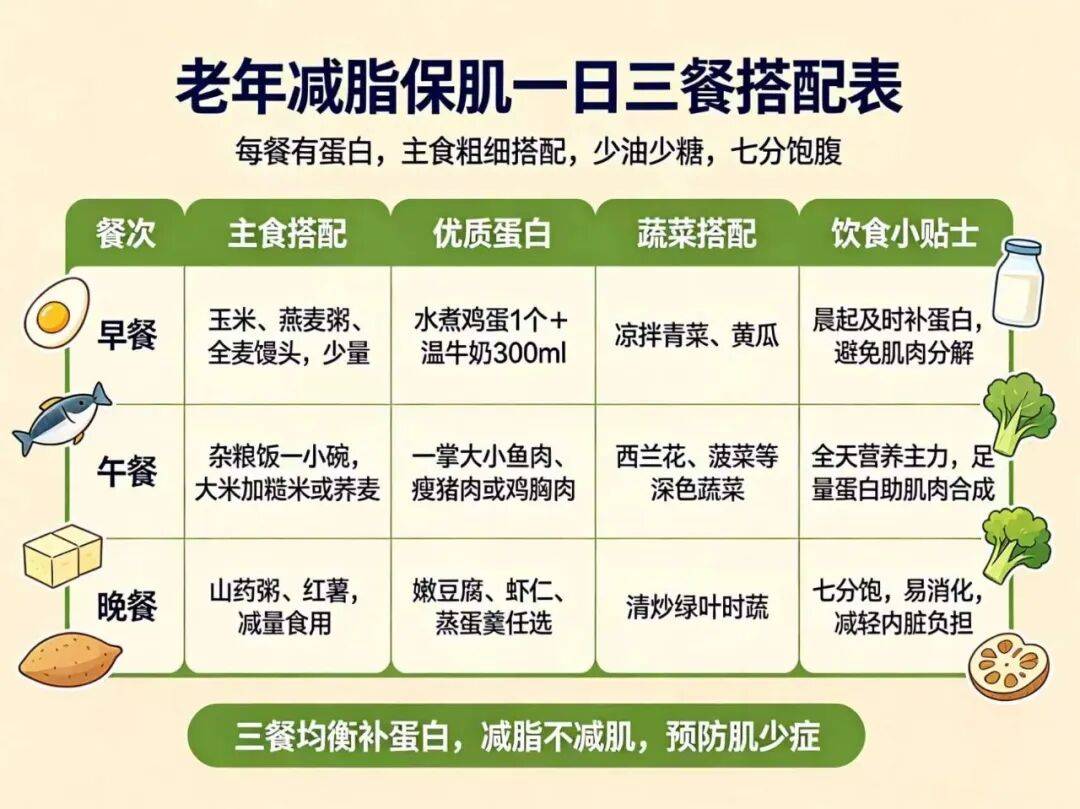 老年减脂保肌一日三餐搭配表

每餐有蛋白，主食粗细搭配，少油少糖，七分饱腹

| 餐次 | 主食搭配 | 优质蛋白 | 蔬菜搭配 | 饮食小贴士 |
|---|---|---|---|---|
| 早餐 | 玉米、燕麦粥、全麦馒头，少量 | 水煮鸡蛋1个＋温牛奶300ml | 凉拌青菜、黄瓜 | 晨起及时补蛋白，避免肌肉分解 |
| 午餐 | 杂粮饭一小碗，大米加糙米或荞麦 | 一掌大小鱼肉、瘦猪肉或鸡胸肉 | 西兰花、菠菜等深色蔬菜 | 全天营养主力，足量蛋白助肌肉合成 |
| 晚餐 | 山药粥、红薯，减量食用 | 嫩豆腐、虾仁、蒸蛋羹任选 | 清炒绿叶时蔬 | 七分饱，易消化，减轻内脏负担 |

三餐均衡补蛋白，减脂不减肌，预防肌少症